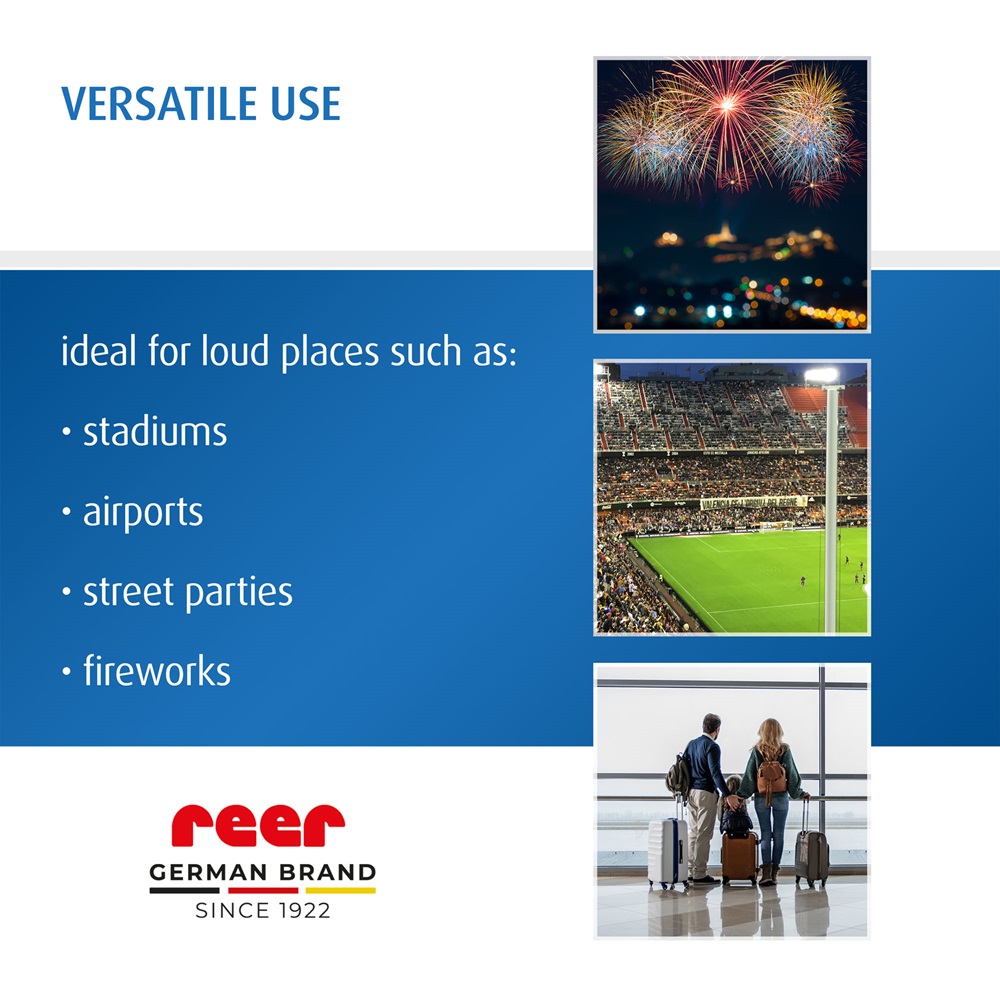 VERSATILE USE

ideal for loud places such as:

• stadiums

• airports

• street parties

• fireworks

reer
GERMAN BRAND
SINCE 1922